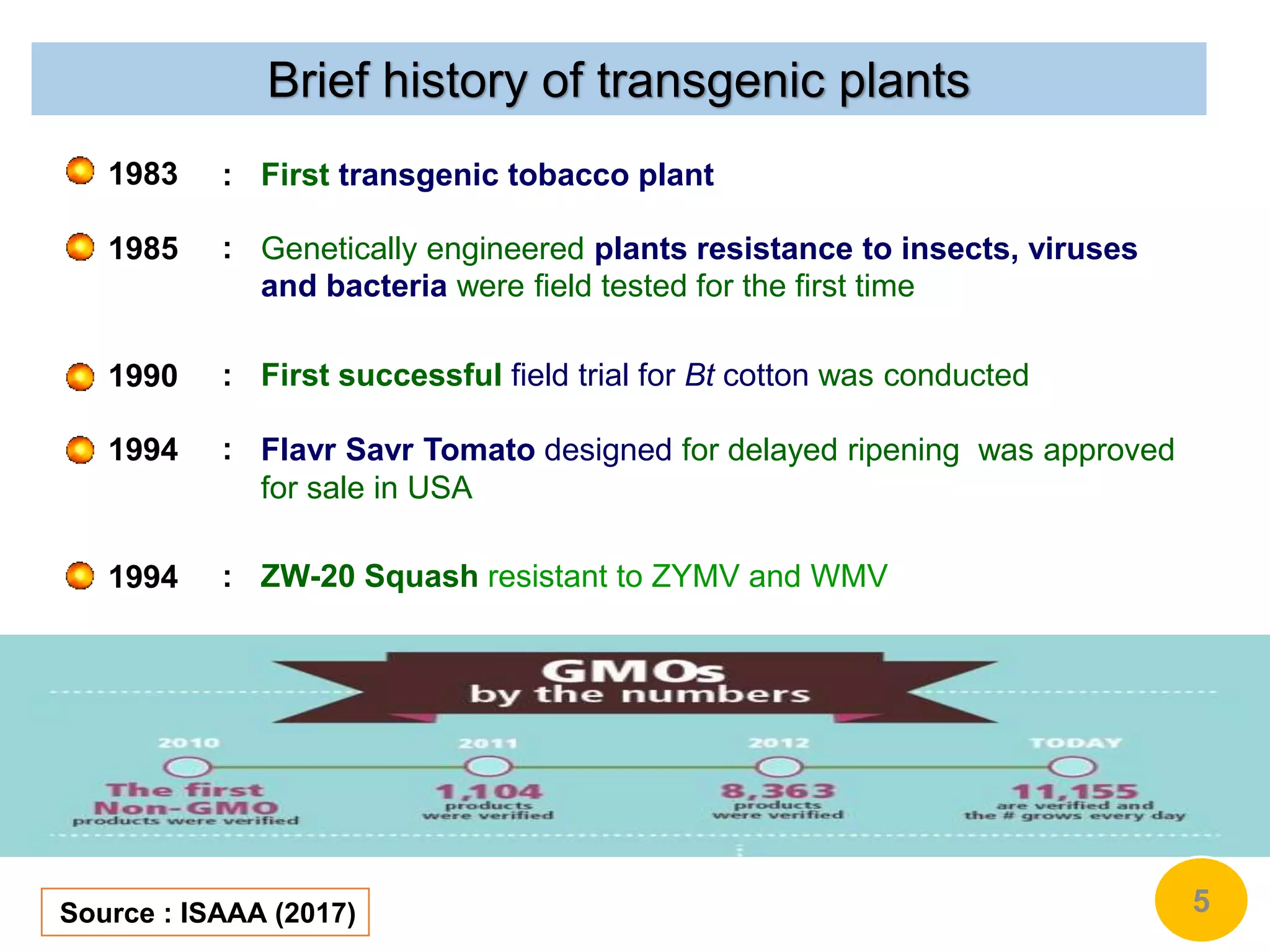 Brief history of transgenic plants

1983 : First transgenic tobacco plant

1985 : Genetically engineered plants resistance to insects, viruses and bacteria were field tested for the first time

1990 : First successful field trial for Bt cotton was conducted

1994 : Flavr Savr Tomato designed for delayed ripening was approved for sale in USA

1994 : ZW-20 Squash resistant to ZYMV and WMV

GMOs by the numbers

2010
The first Non-GMO products were verified

2011
1,104 products were verified

2012
8,363 products were verified

TODAY
11,155 are verified and the # grows every day

Source : ISAAA (2017)

5